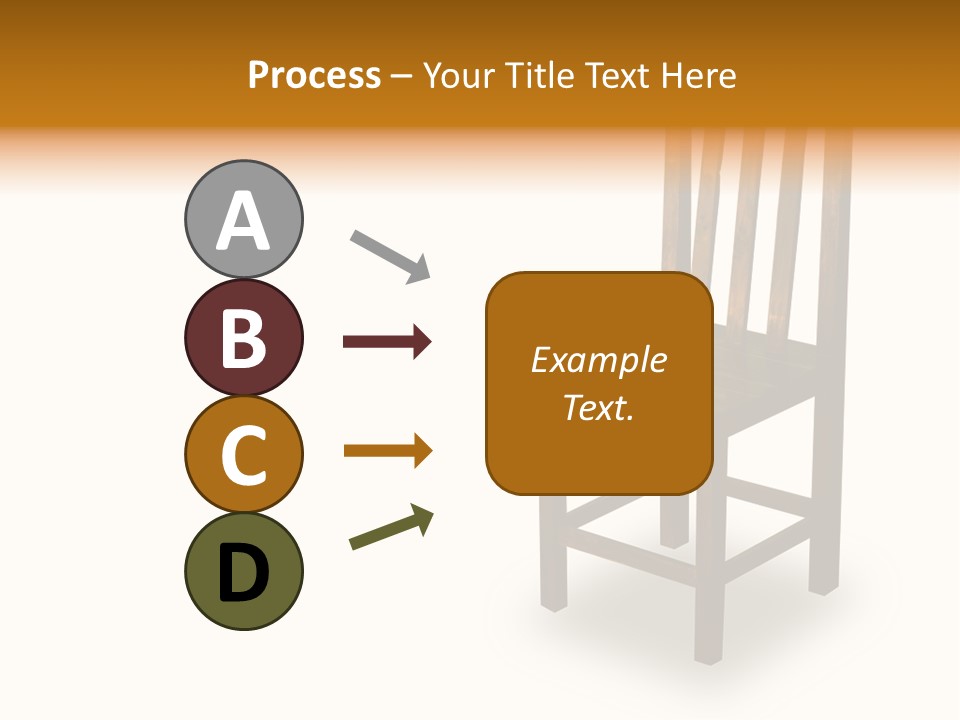 Process – Your Title Text Here

A

B

C

D

Example Text.